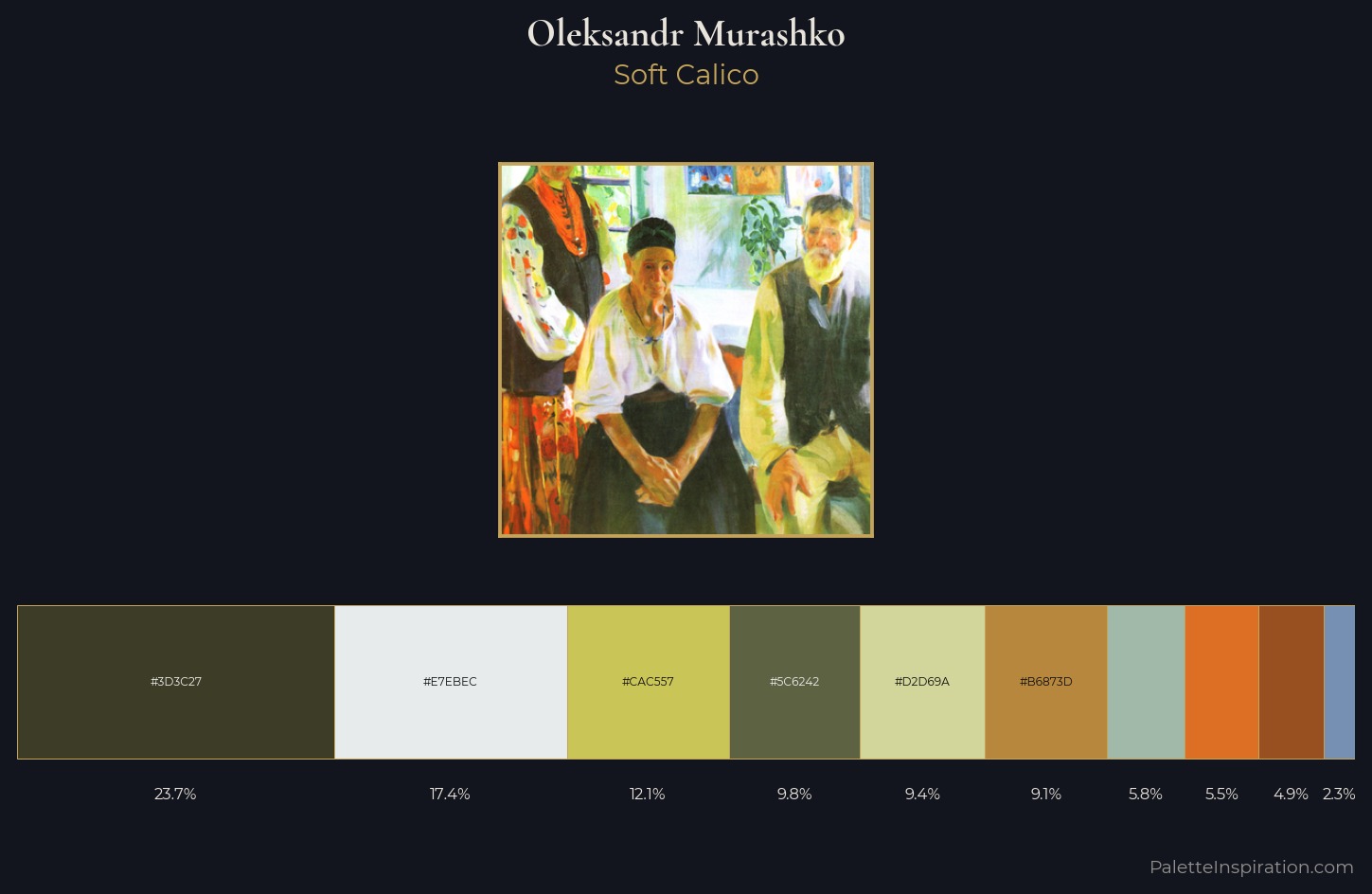 Oleksandr Murashko
Soft Calico

#3D3C27
#E7EBEC
#CAC557
#5C6242
#D2D69A
#B6873D

23.7%
17.4%
12.1%
9.8%
9.4%
9.1%
5.8%
5.5%
4.9%
2.3%

PaletteInspiration.com